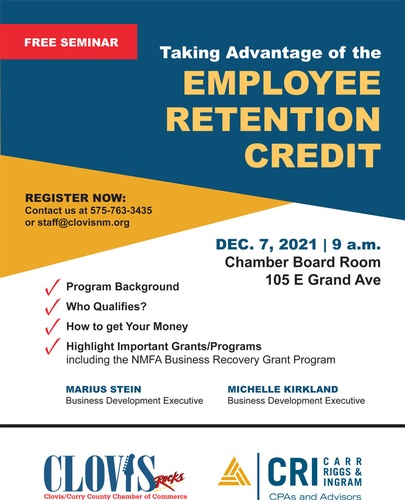 FREE SEMINAR

Taking Advantage of the
EMPLOYEE RETENTION CREDIT

REGISTER NOW:
Contact us at 575-763-3435
or staff@clovisnm.org

DEC. 7, 2021 | 9 a.m.
Chamber Board Room
105 E Grand Ave

Program Background
Who Qualifies?
How to get Your Money
Highlight Important Grants/Programs including the NMFA Business Recovery Grant Program

MARIUS STEIN
Business Development Executive

MICHELLE KIRKLAND
Business Development Executive

CLOVIS Rocks
Clovis/Curry County Chamber of Commerce

CRI CARR RIGGS & INGRAM
CPAs and Advisors